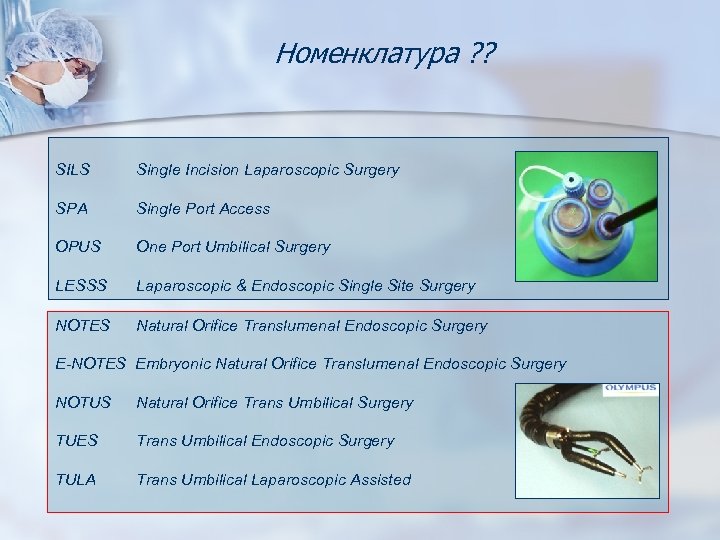 Номенклатура ??

SILS Single Incision Laparoscopic Surgery

SPA Single Port Access

OPUS One Port Umbilical Surgery

LESSS Laparoscopic & Endoscopic Single Site Surgery

NOTES Natural Orifice Translumenal Endoscopic Surgery

E-NOTES Embryonic Natural Orifice Translumenal Endoscopic Surgery

NOTUS Natural Orifice Trans Umbilical Surgery

TUES Trans Umbilical Endoscopic Surgery

TULA Trans Umbilical Laparoscopic Assisted

OLYMPUS